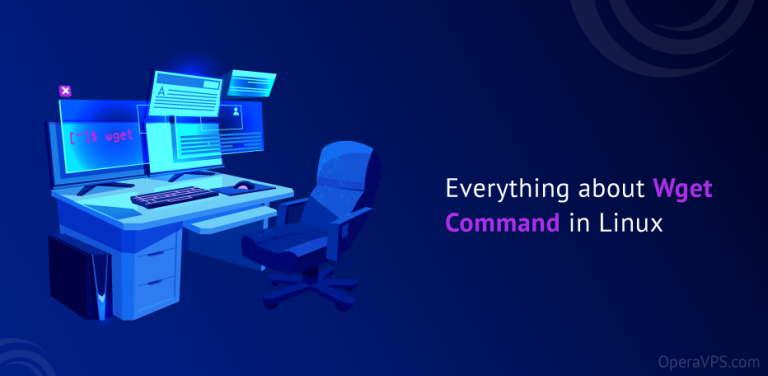 [~]$ wget

A

Everything about Wget Command in Linux

OperaVPS.com